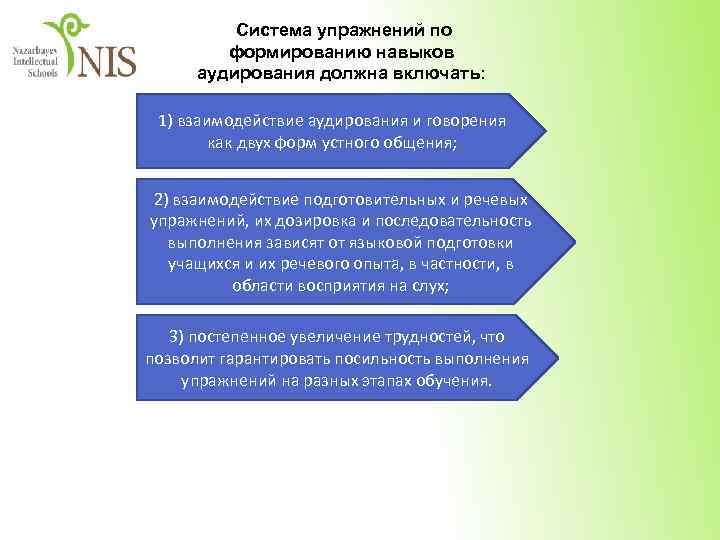 Nazarbayev Intellectual Schools NIS

Система упражнений по формированию навыков аудирования должна включать:

1) взаимодействие аудирования и говорения как двух форм устного общения;

2) взаимодействие подготовительных и речевых упражнений, их дозировка и последовательность выполнения зависят от языковой подготовки учащихся и их речевого опыта, в частности, в области восприятия на слух;

3) постепенное увеличение трудностей, что позволит гарантировать посильность выполнения упражнений на разных этапах обучения.